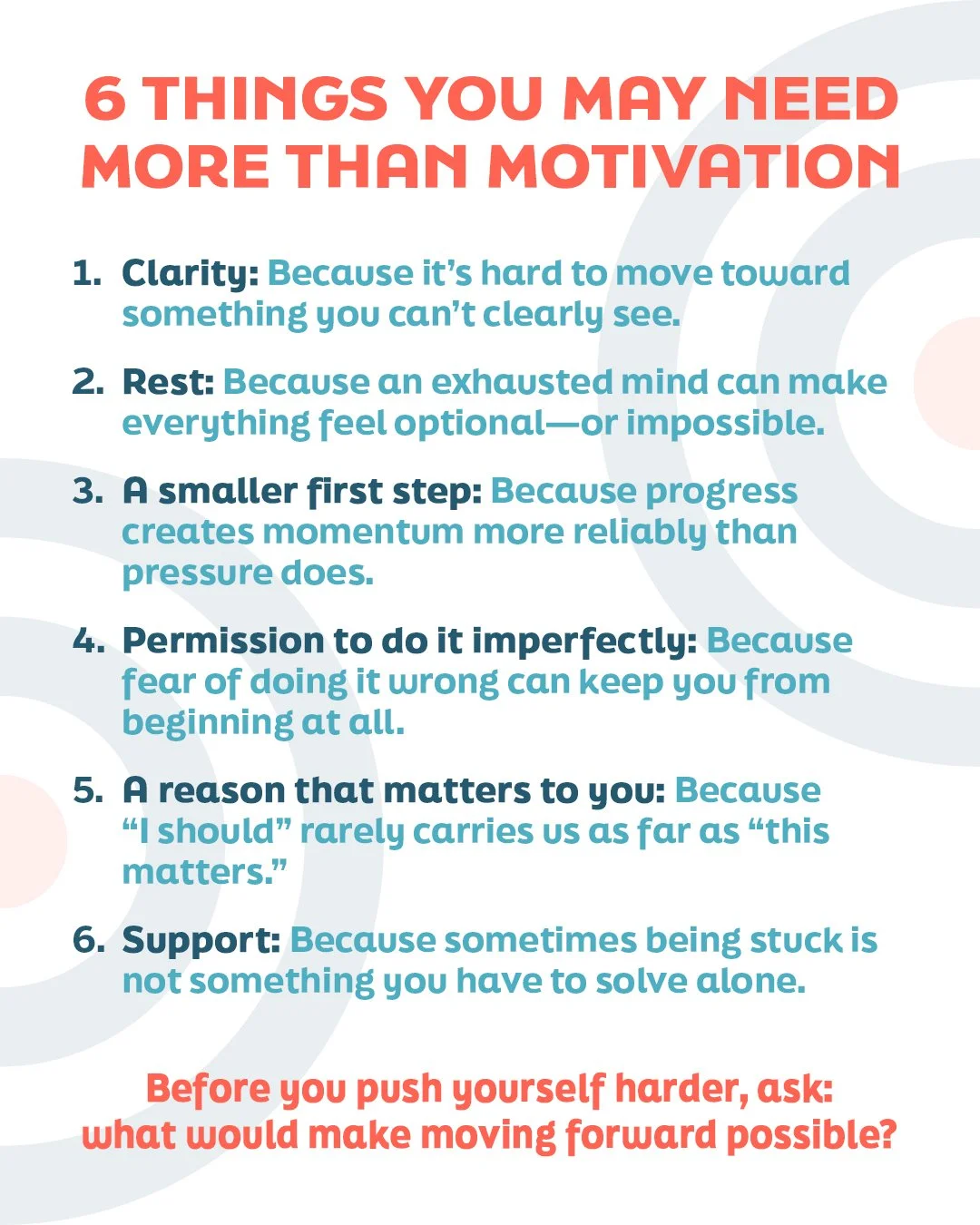 6 THINGS YOU MAY NEED MORE THAN MOTIVATION

1. Clarity: Because it's hard to move toward something you can't clearly see.

2. Rest: Because an exhausted mind can make everything feel optional—or impossible.

3. A smaller first step: Because progress creates momentum more reliably than pressure does.

4. Permission to do it imperfectly: Because fear of doing it wrong can keep you from beginning at all.

5. A reason that matters to you: Because "I should" rarely carries us as far as "this matters."

6. Support: Because sometimes being stuck is not something you have to solve alone.

Before you push yourself harder, ask: what would make moving forward possible?